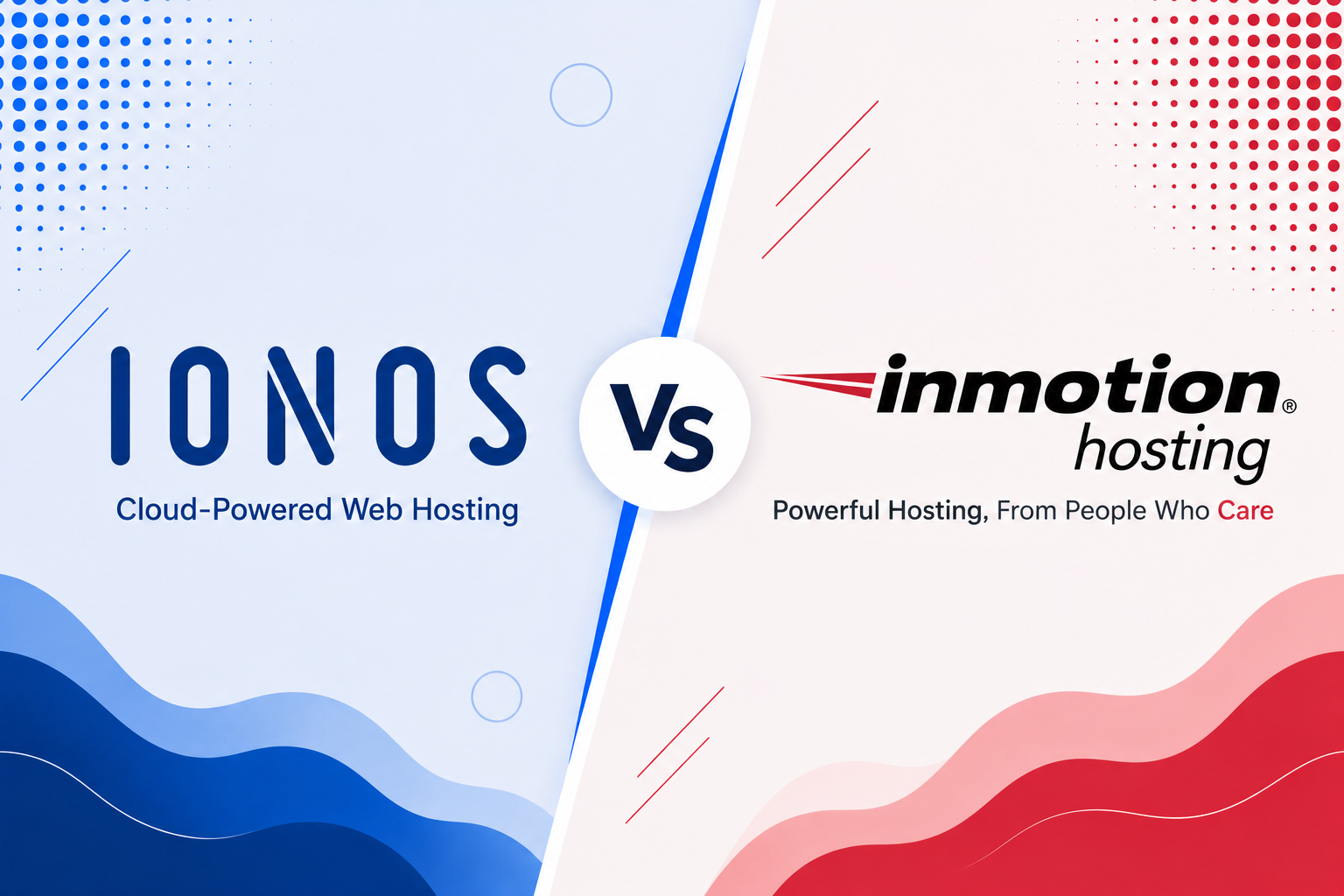 IONOS
Cloud-Powered Web Hosting

Vs

inmotion®
hosting
Powerful Hosting, From People Who Care